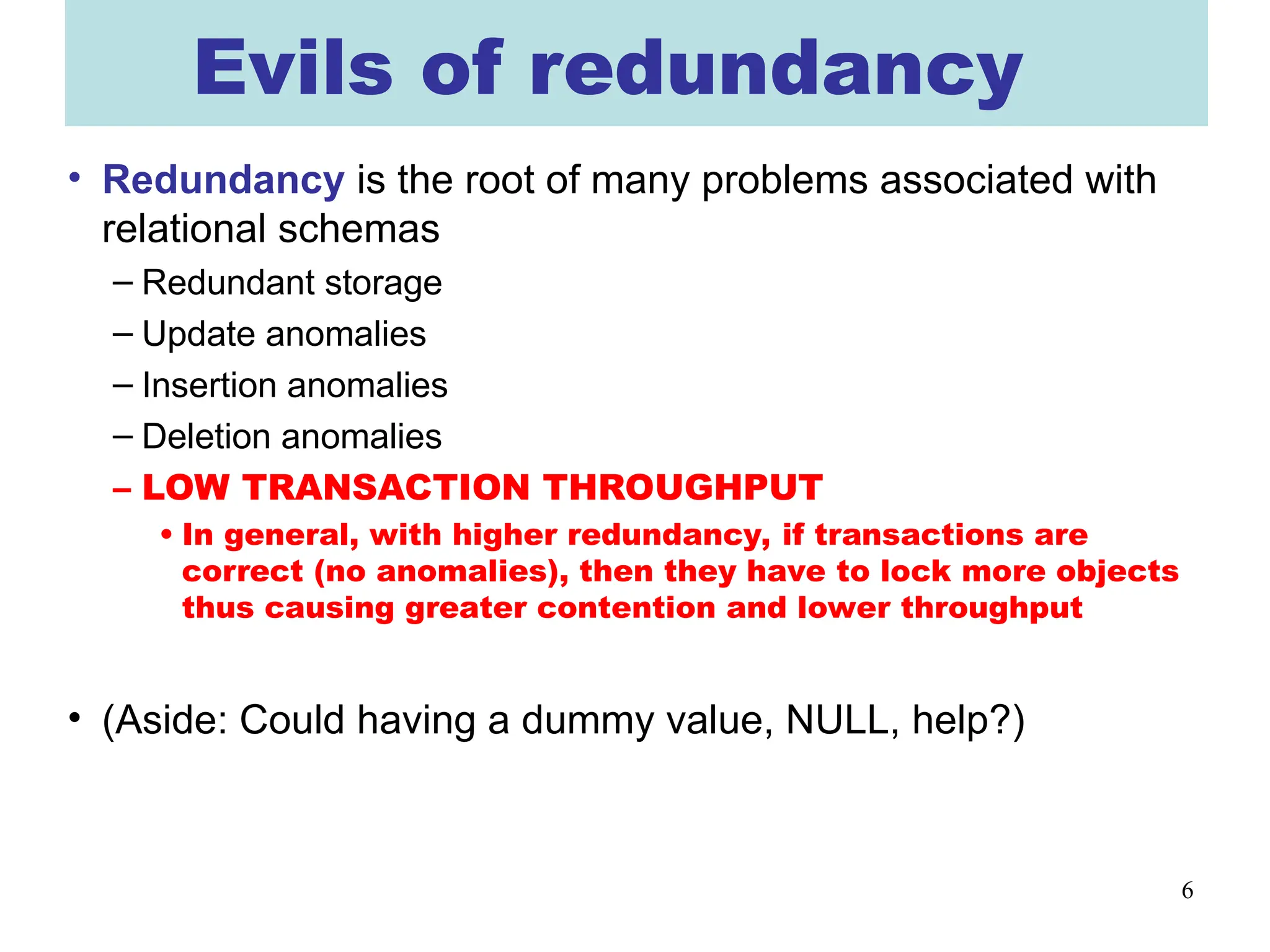 Evils of redundancy

• Redundancy is the root of many problems associated with relational schemas
– Redundant storage
– Update anomalies
– Insertion anomalies
– Deletion anomalies
– LOW TRANSACTION THROUGHPUT
• In general, with higher redundancy, if transactions are correct (no anomalies), then they have to lock more objects thus causing greater contention and lower throughput

• (Aside: Could having a dummy value, NULL, help?)

6